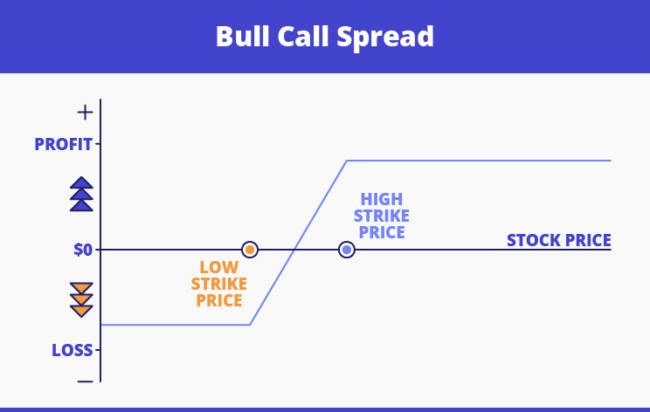 Bull Call Spread

+

PROFIT

HIGH STRIKE PRICE

$0

STOCK PRICE

LOW STRIKE PRICE

LOSS

−